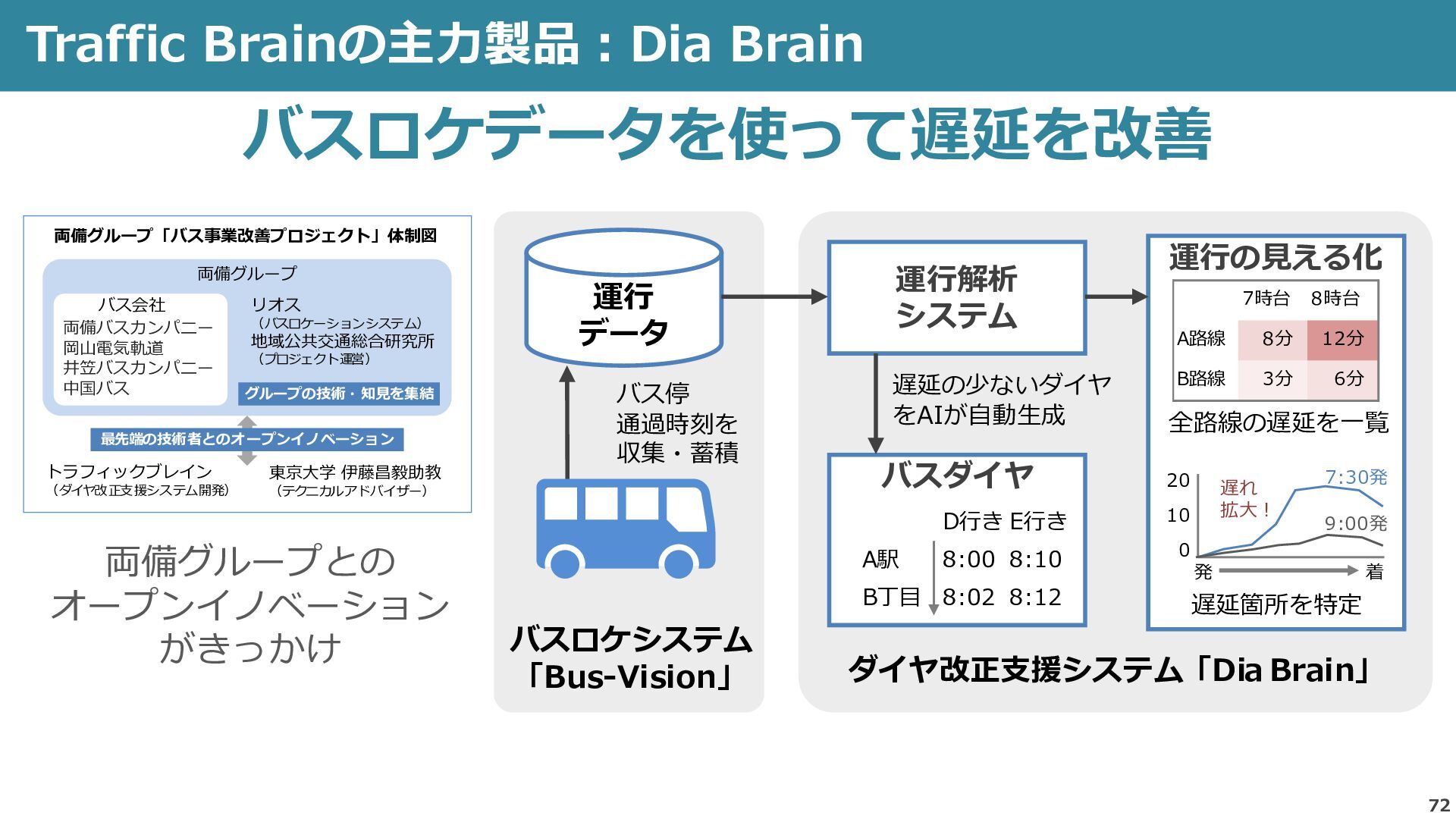 Traffic Brainの主力製品：Dia Brain

バスロケデータを使って遅延を改善

両備グループ「バス事業改善プロジェクト」体制図

両備グループ

バス会社
両備バスカンパニー
岡山電気軌道
井笠バスカンパニー
中国バス

リオス
（バスロケーションシステム）
地域公共交通総合研究所
（プロジェクト運営）

グループの技術・知見を集結

最先端の技術者とのオープンイノベーション

トラフィックブレイン
（ダイヤ改正支援システム開発）

東京大学 伊藤昌毅助教
（テクニカルアドバイザー）

両備グループとの
オープンイノベーション
がきっかけ

運行
データ

バス停
通過時刻を
収集・蓄積

バスロケシステム
「Bus-Vision」

運行解析
システム

遅延の少ないダイヤ
をAIが自動生成

バスダイヤ

| | D行き | E行き |
|---|---|---|
| A駅 | 8:00 | 8:10 |
| B丁目 | 8:02 | 8:12 |

運行の見える化

| | 7時台 | 8時台 |
|---|---|---|
| A路線 | 8分 | 12分 |
| B路線 | 3分 | 6分 |

全路線の遅延を一覧

20
10
0
遅れ
拡大！
7:30発
9:00発
発
着

遅延箇所を特定

ダイヤ改正支援システム「Dia Brain」

72